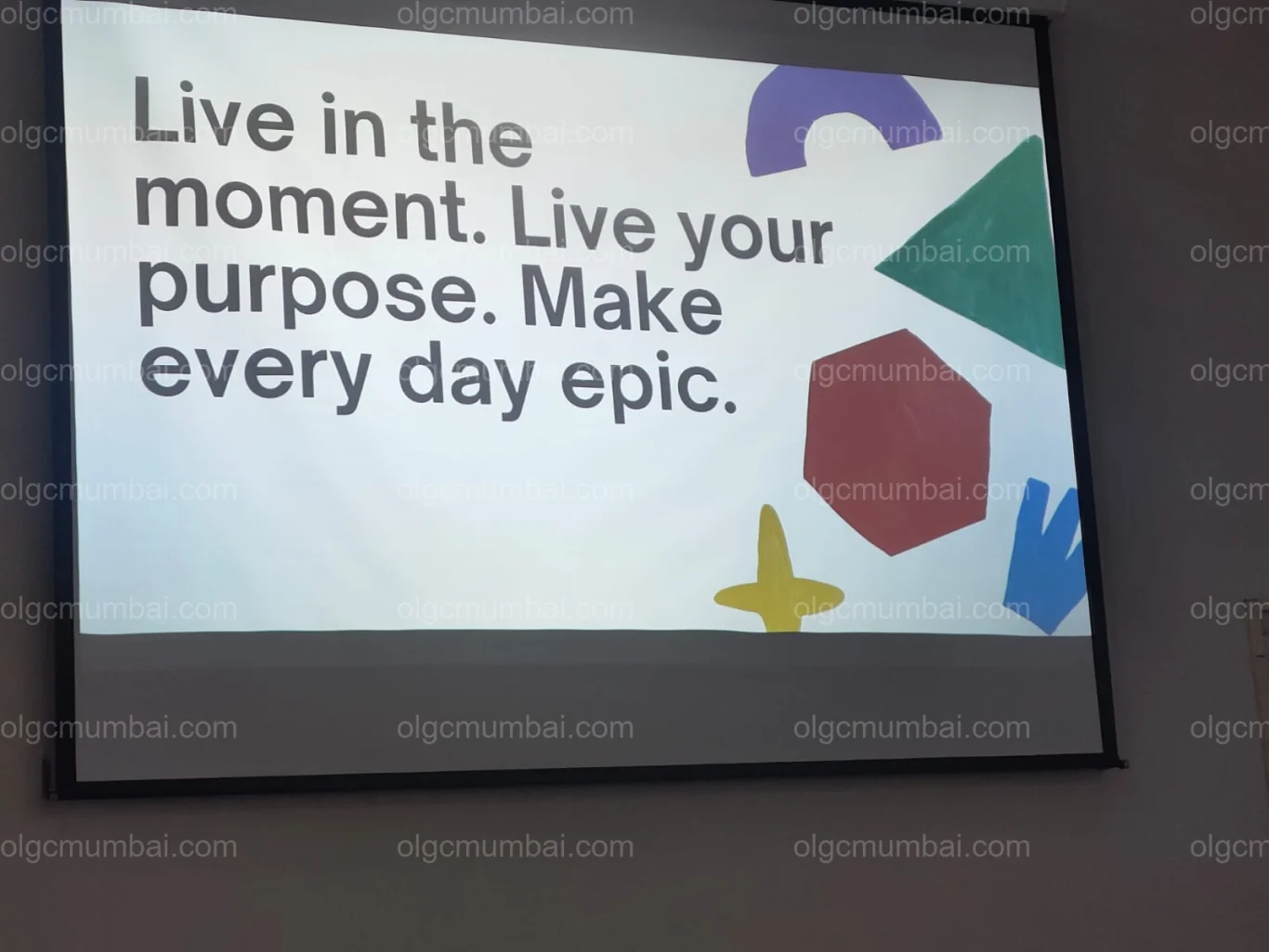 Live in the moment. Live your purpose. Make every day epic.

olgcmumbai.com